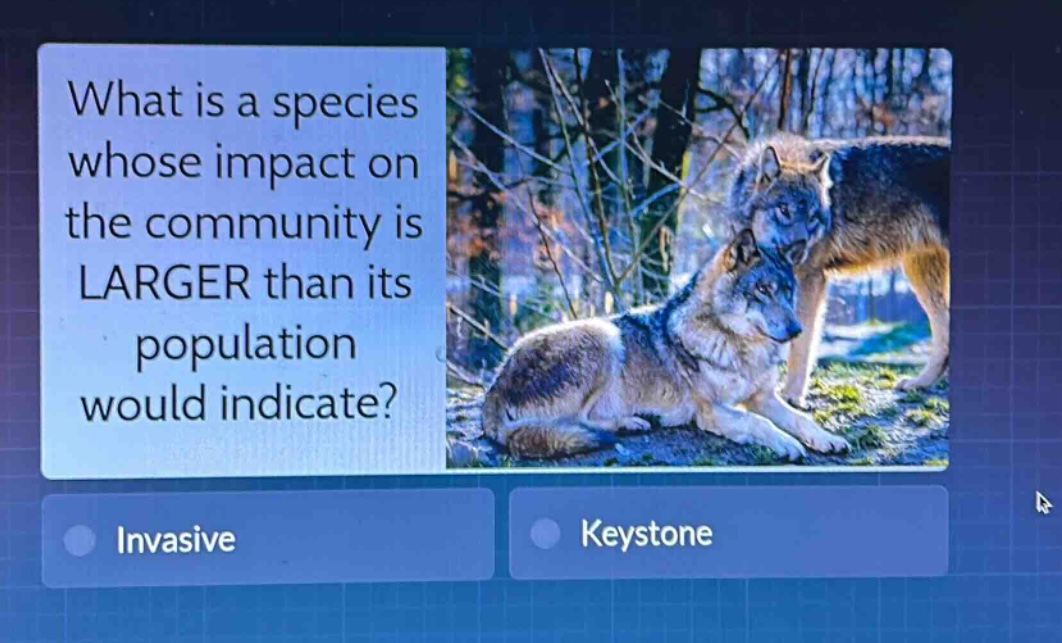 What is a species whose impact on the community is LARGER than its population would indicate?

Invasive

Keystone